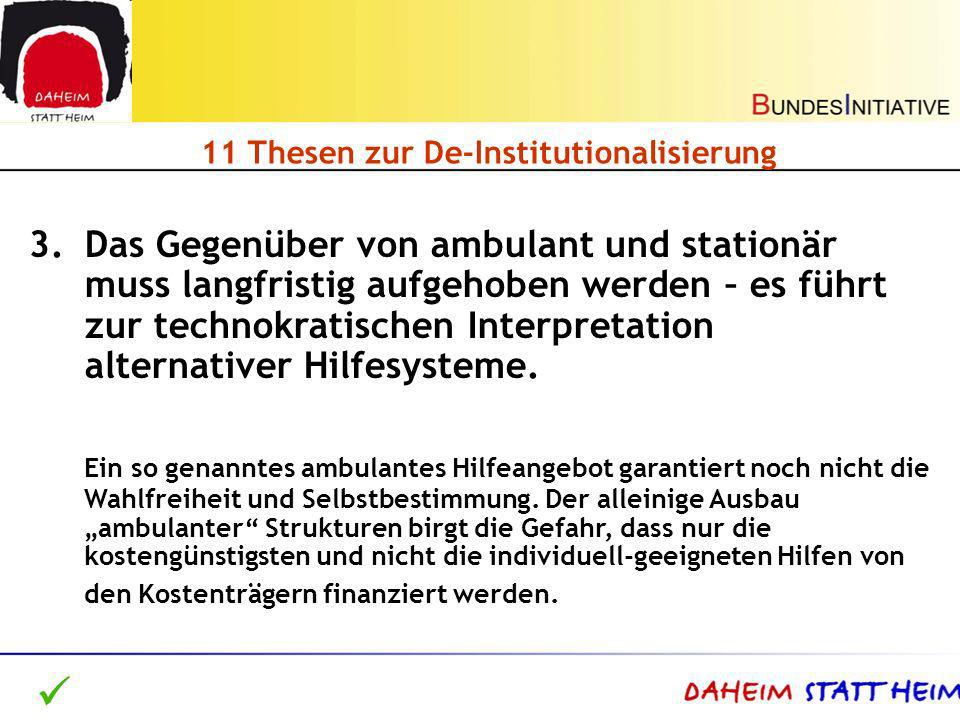 DAHEIM
STATT HEIM

BUNDESINITIATIVE

11 Thesen zur De-Institutionalisierung

3. Das Gegenüber von ambulant und stationär muss langfristig aufgehoben werden – es führt zur technokratischen Interpretation alternativer Hilfesysteme.

Ein so genanntes ambulantes Hilfeangebot garantiert noch nicht die Wahlfreiheit und Selbstbestimmung. Der alleinige Ausbau „ambulanter“ Strukturen birgt die Gefahr, dass nur die kostengünstigsten und nicht die individuell-geeigneten Hilfen von den Kostenträgern finanziert werden.

DAHEIM STATT HEIM